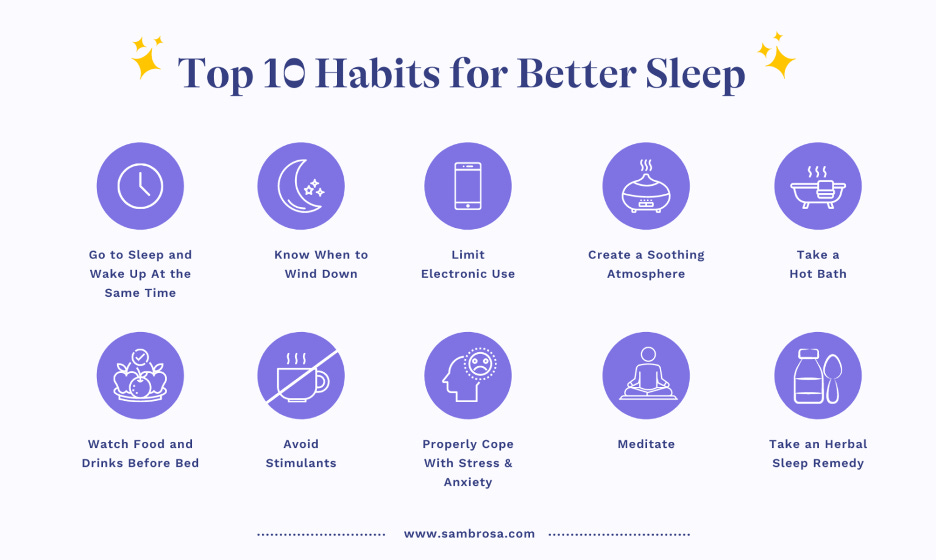 Top 10 Habits for Better Sleep

Go to Sleep and Wake Up At the Same Time

Know When to Wind Down

Limit Electronic Use

Create a Soothing Atmosphere

Take a Hot Bath

Watch Food and Drinks Before Bed

Avoid Stimulants

Properly Cope With Stress & Anxiety

Meditate

Take an Herbal Sleep Remedy

www.sambrosa.com